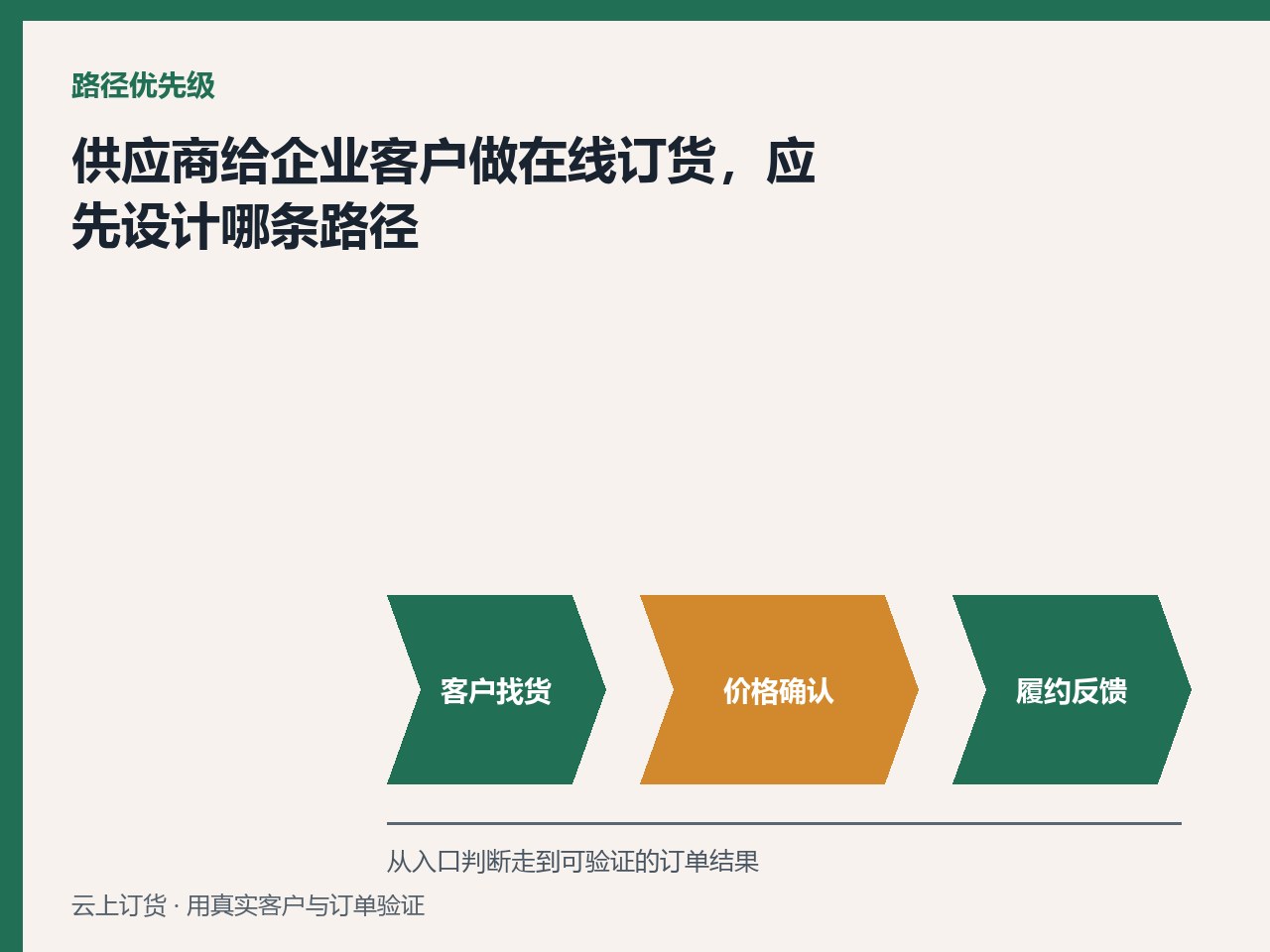 路径优先级

供应商给企业客户做在线订货，应先设计哪条路径

客户找货

价格确认

履约反馈

从入口判断走到可验证的订单结果

云上订货 · 用真实客户与订单验证